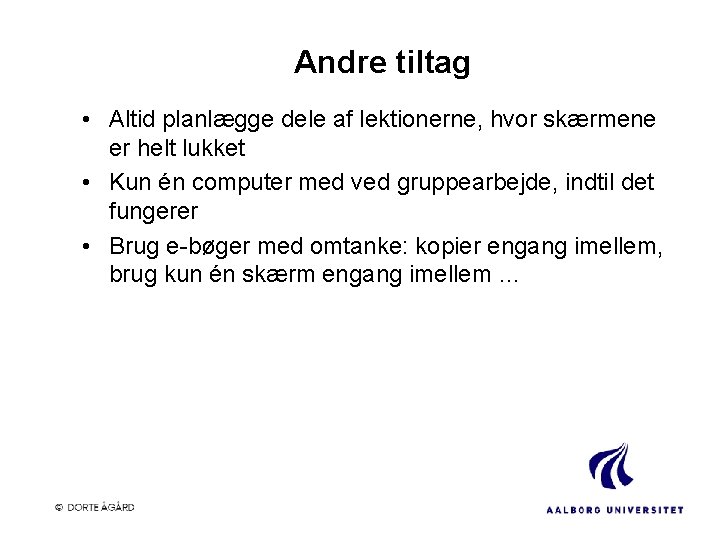 Andre tiltag

• Altid planlægge dele af lektionerne, hvor skærmene er helt lukket
• Kun én computer med ved gruppearbejde, indtil det fungerer
• Brug e-bøger med omtanke: kopier engang imellem, brug kun én skærm engang imellem ...

© DORTE ÅGÅRD

AALBORG UNIVERSITET